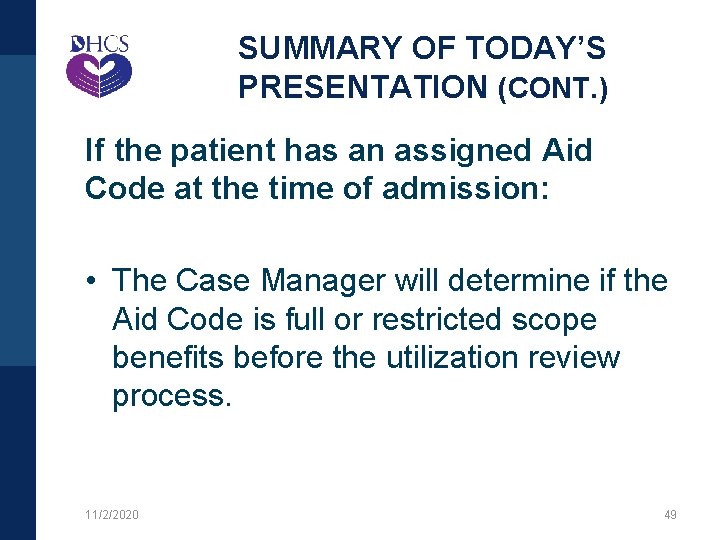 DHCS

SUMMARY OF TODAY'S PRESENTATION (CONT.)

If the patient has an assigned Aid Code at the time of admission:

• The Case Manager will determine if the Aid Code is full or restricted scope benefits before the utilization review process.

11/2/2020

49